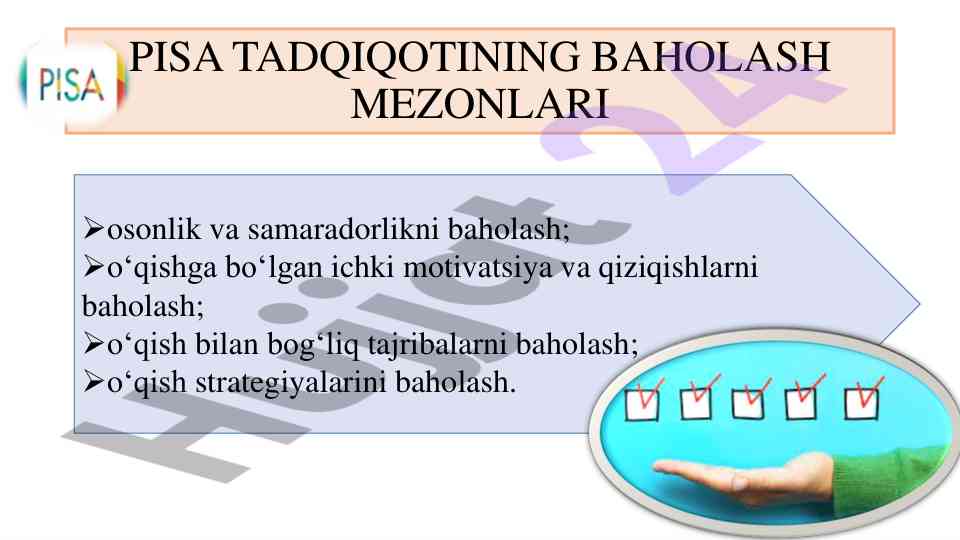 PISA

PISA TADQIQOTINING BAHOLASH MEZONLARI

➢osonlik va samaradorlikni baholash;
➢o‘qishga bo‘lgan ichki motivatsiya va qiziqishlarni baholash;
➢o‘qish bilan bog‘liq tajribalarni baholash;
➢o‘qish strategiyalarini baholash.

Hujjat 24